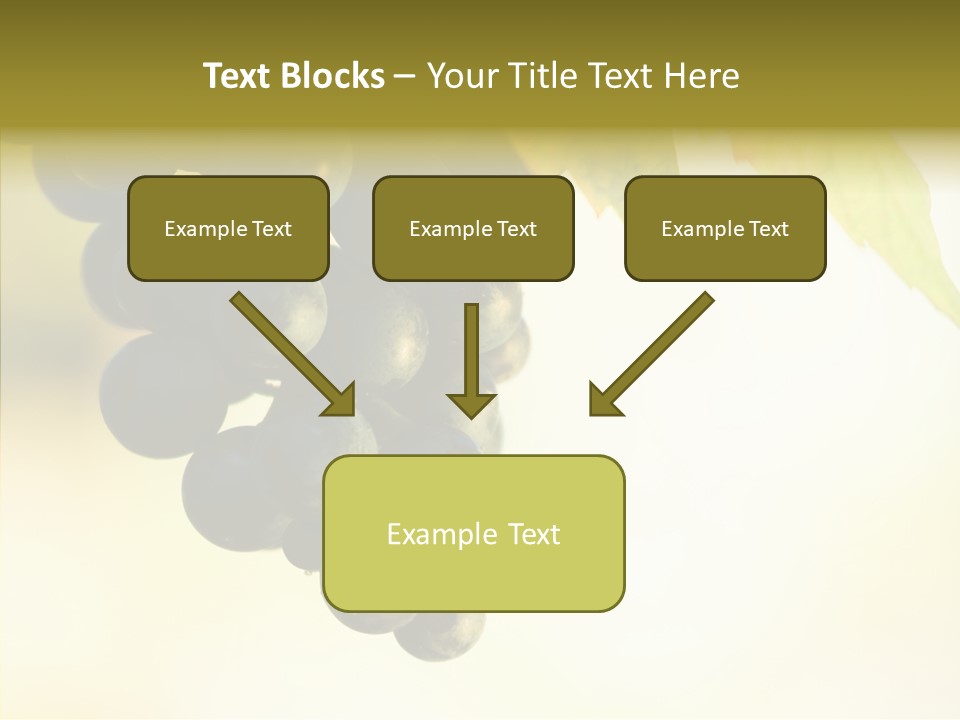 Text Blocks – Your Title Text Here

Example Text

Example Text

Example Text

Example Text